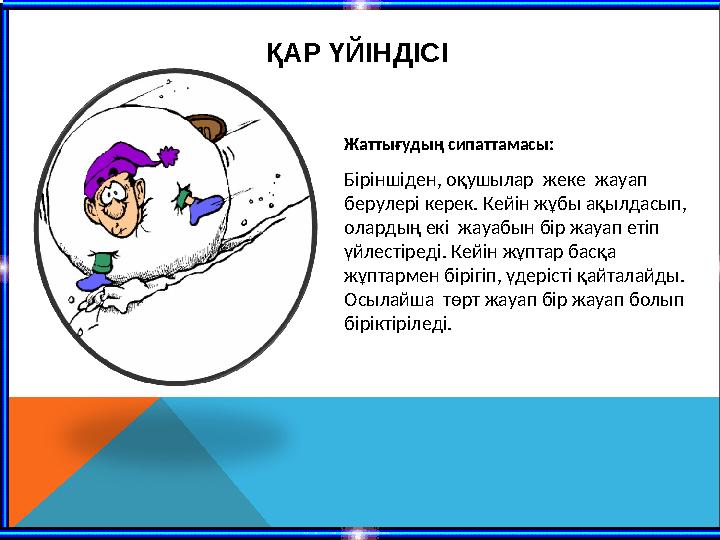 ҚАР ҮЙІНДІСІ

Жаттығудың сипаттамасы:

Біріншіден, оқушылар жеке жауап берулері керек. Кейін жұбы ақылдасып, олардың екі жауабын бір жауап етіп үйлестіреді. Кейін жұптар басқа жұптармен бірігіп, үдерісті қайталайды. Осылайша төрт жауап бір жауап болып біріктіріледі.